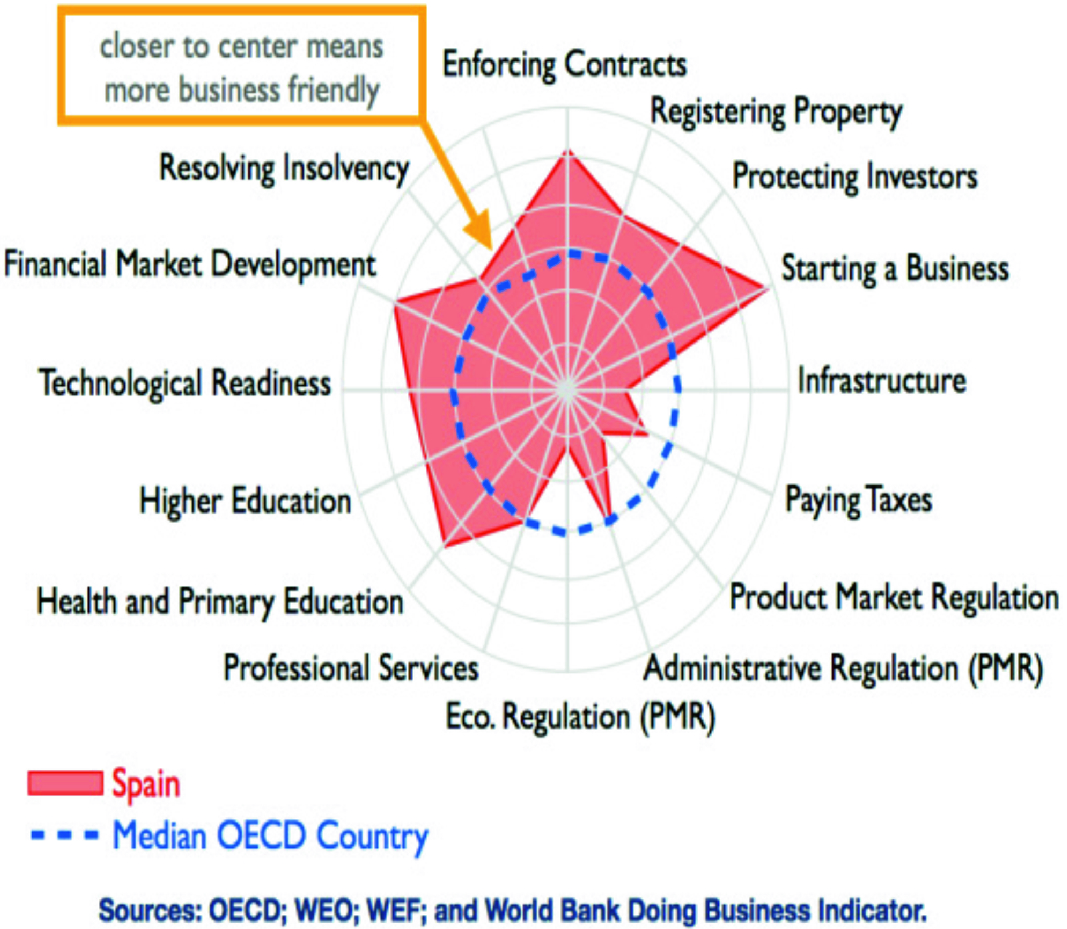 closer to center means more business friendly

Enforcing Contracts
Registering Property
Protecting Investors
Starting a Business
Infrastructure
Paying Taxes
Product Market Regulation
Administrative Regulation (PMR)
Eco. Regulation (PMR)
Professional Services
Health and Primary Education
Higher Education
Technological Readiness
Financial Market Development
Resolving Insolvency

Spain
Median OECD Country

Sources: OECD; WEO; WEF; and World Bank Doing Business Indicator.